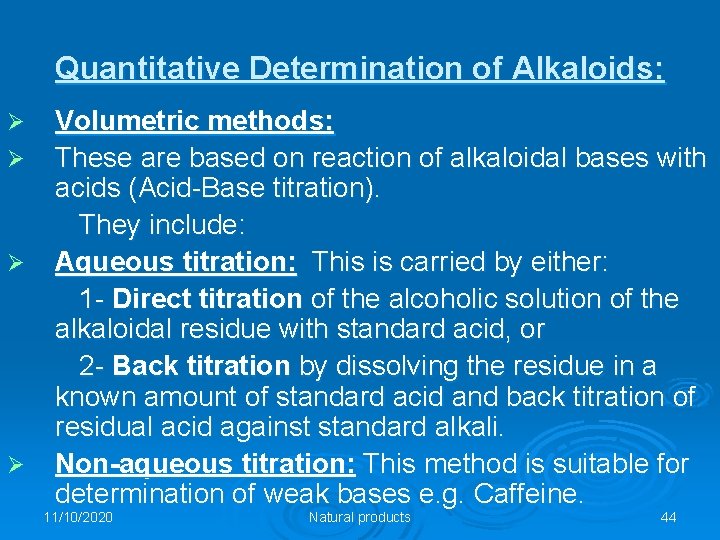 Quantitative Determination of Alkaloids:

➢ Volumetric methods:

➢ These are based on reaction of alkaloidal bases with acids (Acid-Base titration).

They include:

➢ Aqueous titration: This is carried by either:

1- Direct titration of the alcoholic solution of the alkaloidal residue with standard acid, or

2- Back titration by dissolving the residue in a known amount of standard acid and back titration of residual acid against standard alkali.

➢ Non-aqueous titration: This method is suitable for determination of weak bases e.g. Caffeine.

11/10/2020

Natural products

44